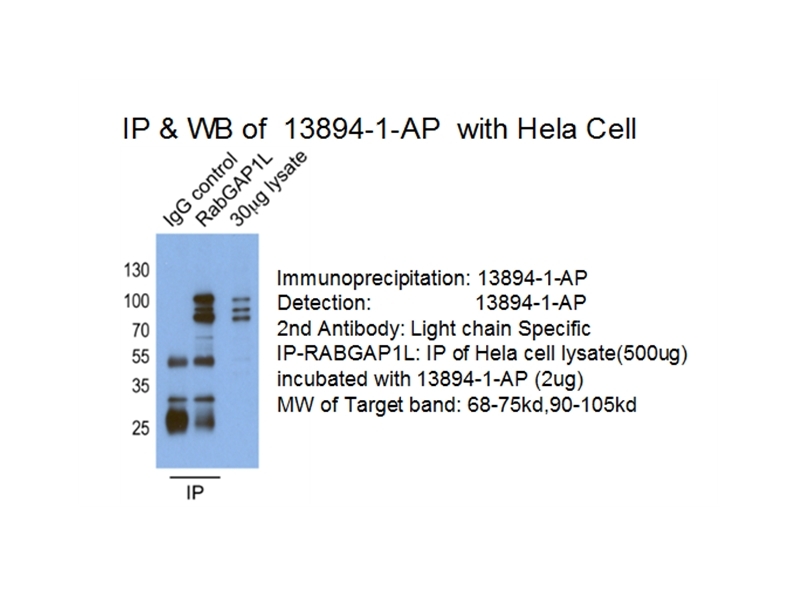 IP & WB of 13894-1-AP with Hela Cell

IgG control
RabGAP1L
30μg lysate

130
100
70
55
35
25

IP

Immunoprecipitation: 13894-1-AP
Detection: 13894-1-AP
2nd Antibody: Light chain Specific
IP-RABGAP1L: IP of Hela cell lysate(500ug) incubated with 13894-1-AP (2ug)
MW of Target band: 68-75kd,90-105kd